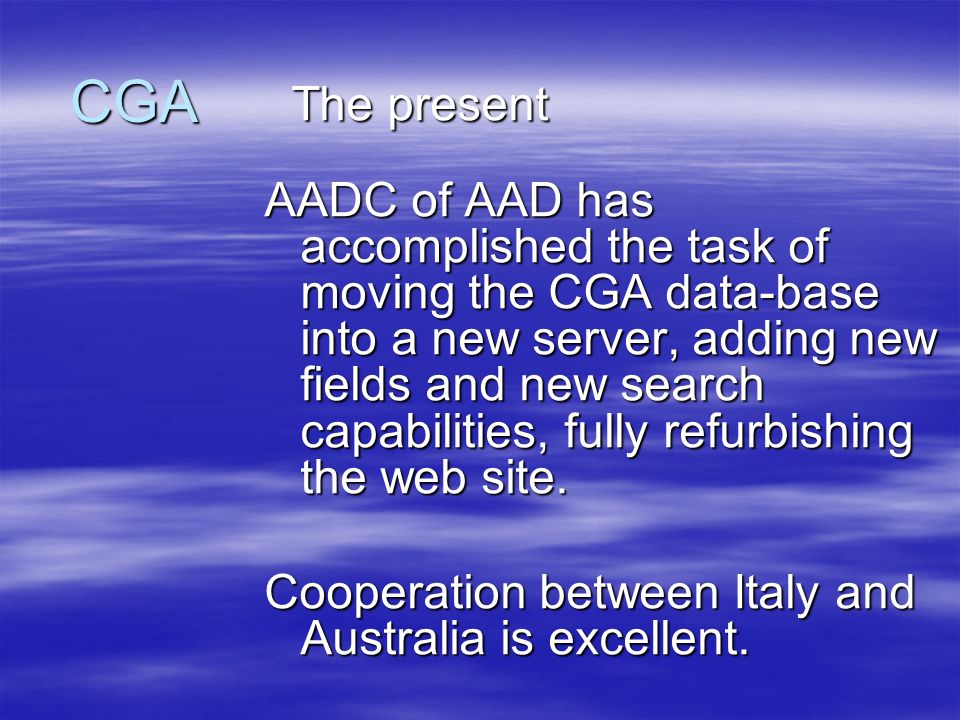 CGA The present

AADC of AAD has accomplished the task of moving the CGA data-base into a new server, adding new fields and new search capabilities, fully refurbishing the web site.

Cooperation between Italy and Australia is excellent.